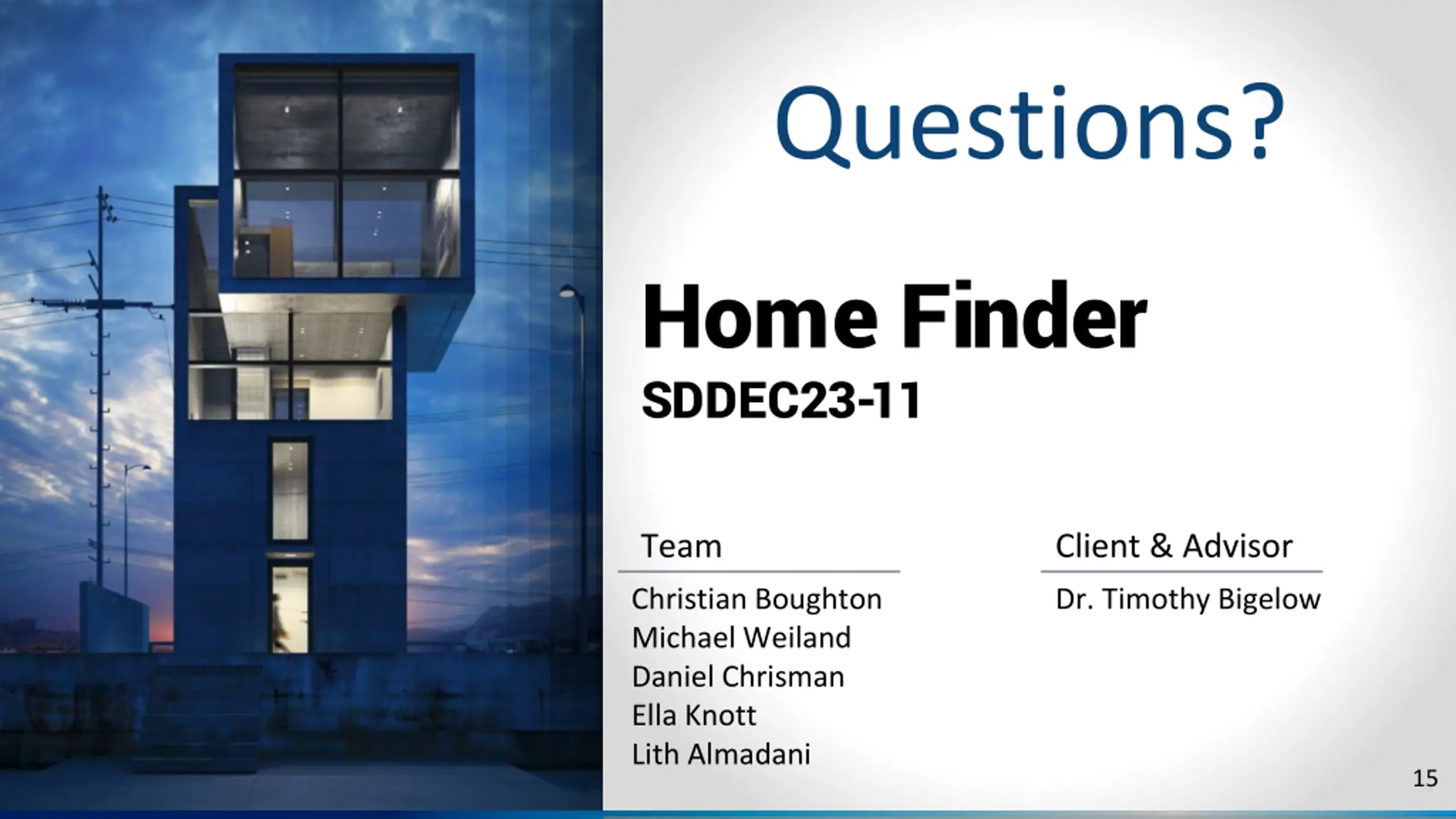 Questions?

Home Finder

SDDEC23-11

Team

Christian Boughton
Michael Weiland
Daniel Chrisman
Ella Knott
Lith Almadani

Client & Advisor

Dr. Timothy Bigelow

15